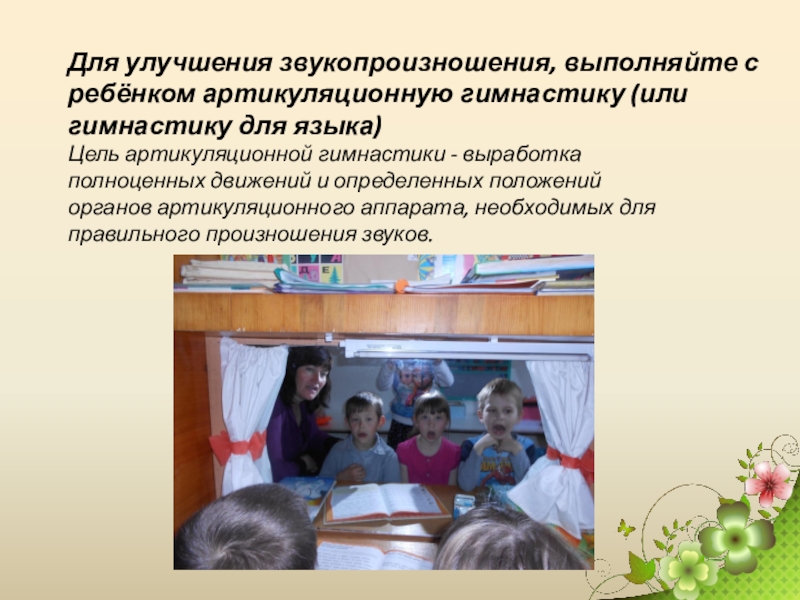 Для улучшения звукопроизношения, выполняйте с ребёнком артикуляционную гимнастику (или гимнастику для языка)

Цель артикуляционной гимнастики - выработка полноценных движений и определенных положений органов артикуляционного аппарата, необходимых для правильного произношения звуков.